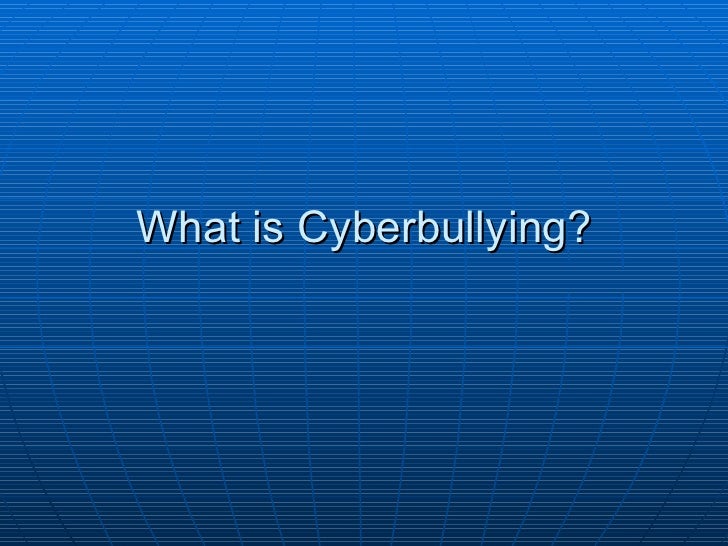 What is Cyberbullying?